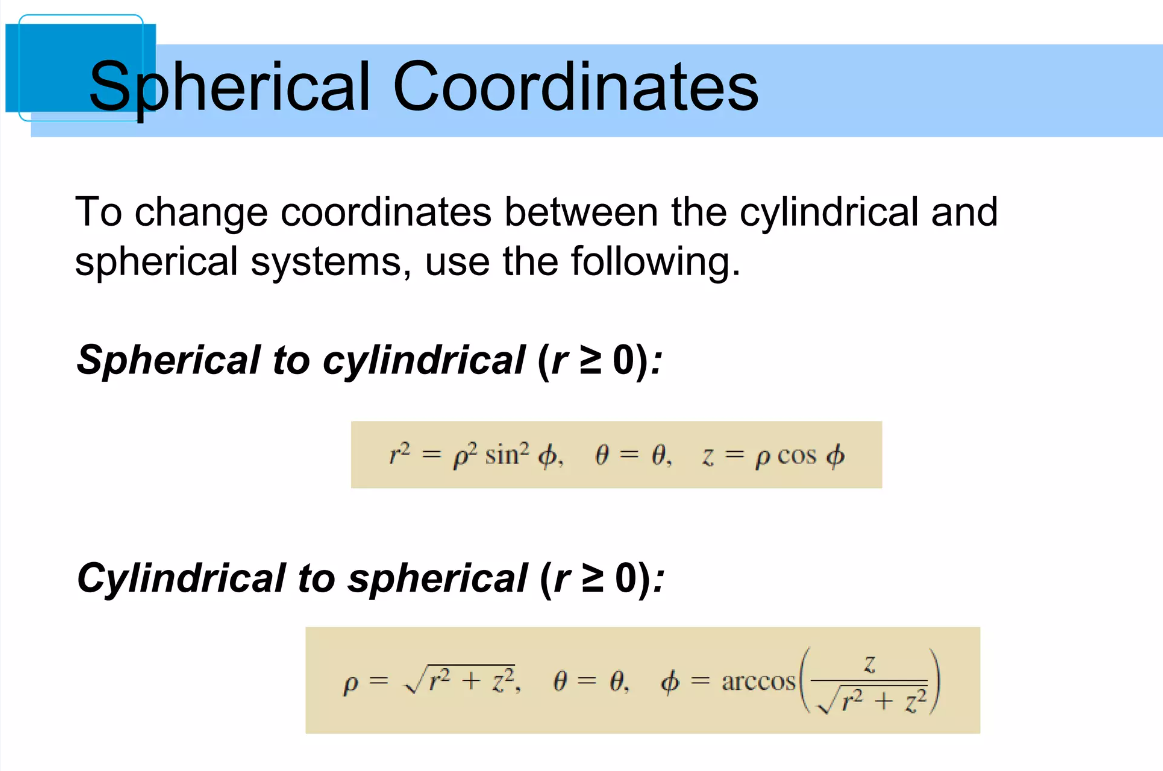 Spherical Coordinates

To change coordinates between the cylindrical and spherical systems, use the following.

Spherical to cylindrical ($r \geq 0$):

$r^2 = \rho^2 \sin^2 \phi, \quad \theta = \theta, \quad z = \rho \cos \phi$

Cylindrical to spherical ($r \geq 0$):

$\rho = \sqrt{r^2 + z^2}, \quad \theta = \theta, \quad \phi = \arccos\left(\frac{z}{\sqrt{r^2 + z^2}}\right)$